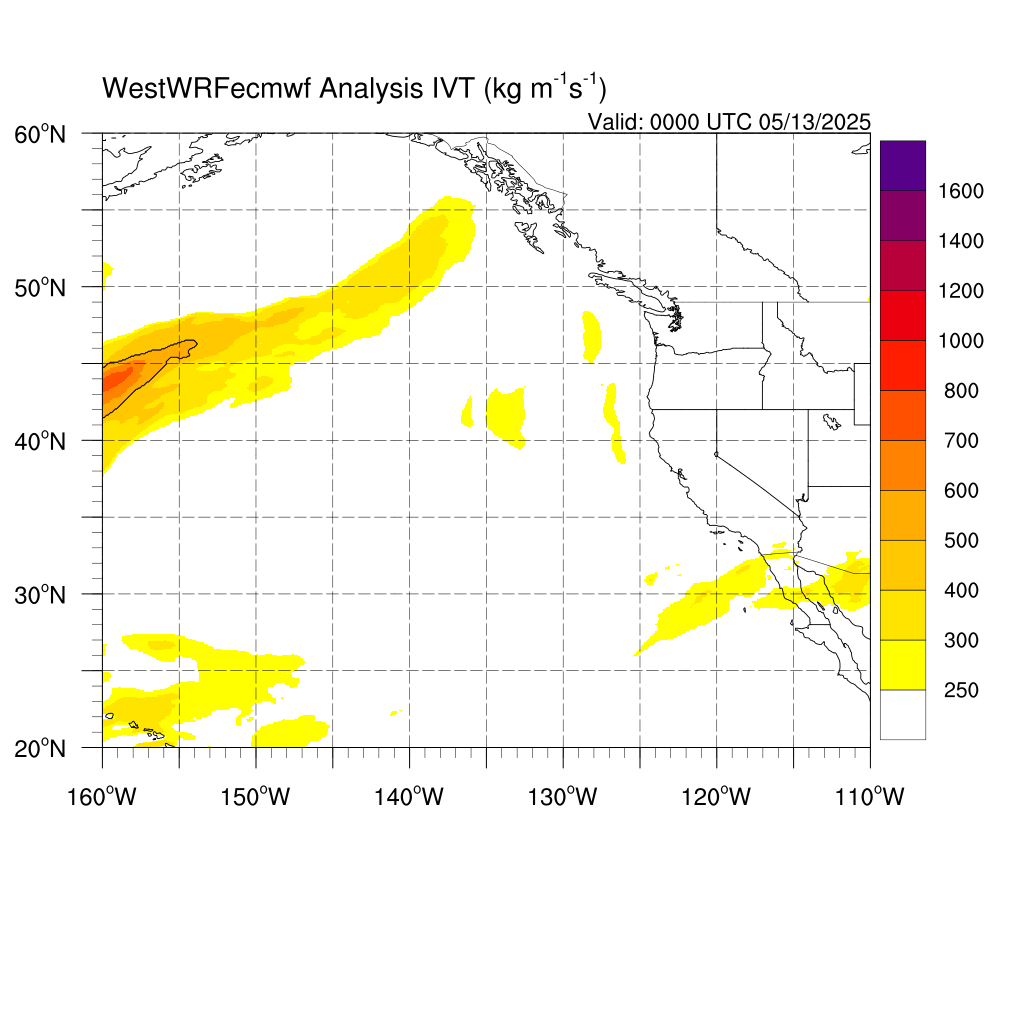 WestWRFecmwf Analysis IVT (kg $m^{-1}s^{-1}$)

Valid: 0000 UTC 05/13/2025

60°N
50°N
40°N
30°N
20°N

160°W 150°W 140°W 130°W 120°W 110°W

1600
1400
1200
1000
800
700
600
500
400
300
250